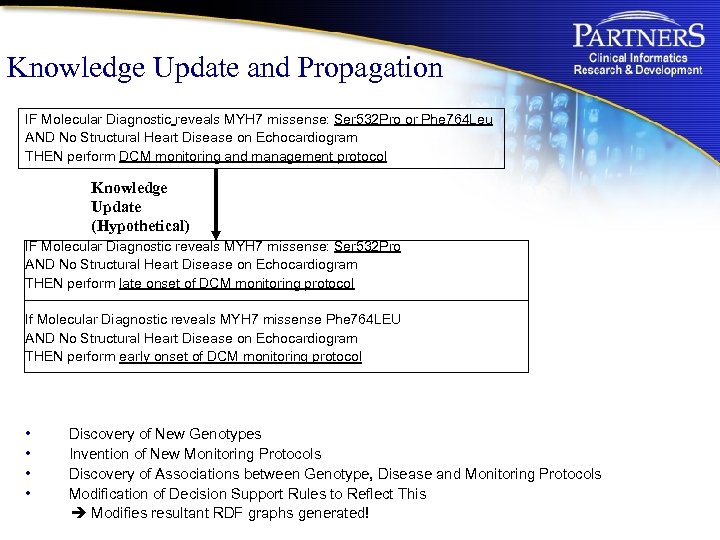 PARTNERS
Clinical Informatics
Research & Development

Knowledge Update and Propagation

IF Molecular Diagnostic reveals MYH7 missense: Ser532Pro or Phe764Leu
AND No Structural Heart Disease on Echocardiogram
THEN perform DCM monitoring and management protocol

Knowledge Update (Hypothetical)

IF Molecular Diagnostic reveals MYH7 missense: Ser532Pro
AND No Structural Heart Disease on Echocardiogram
THEN perform late onset of DCM monitoring protocol

If Molecular Diagnostic reveals MYH7 missense Phe764LEU
AND No Structural Heart Disease on Echocardiogram
THEN perform early onset of DCM monitoring protocol

• Discovery of New Genotypes
• Invention of New Monitoring Protocols
• Discovery of Associations between Genotype, Disease and Monitoring Protocols
• Modification of Decision Support Rules to Reflect This
➔ Modifies resultant RDF graphs generated!